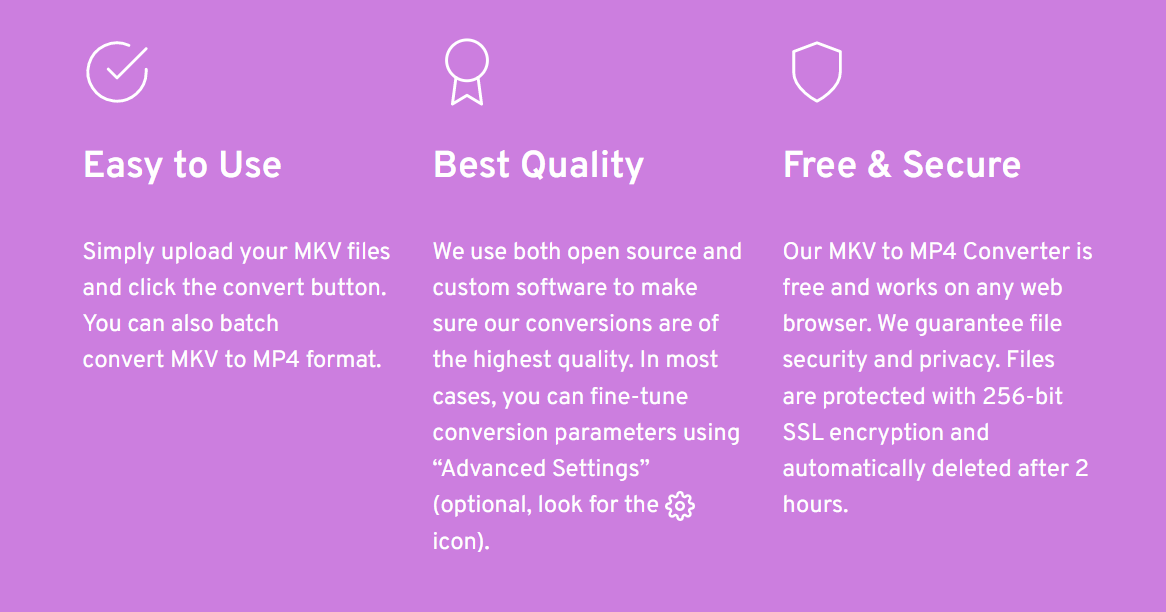 Easy to Use

Simply upload your MKV files and click the convert button. You can also batch convert MKV to MP4 format.

Best Quality

We use both open source and custom software to make sure our conversions are of the highest quality. In most cases, you can fine-tune conversion parameters using “Advanced Settings” (optional, look for the icon).

Free & Secure

Our MKV to MP4 Converter is free and works on any web browser. We guarantee file security and privacy. Files are protected with 256-bit SSL encryption and automatically deleted after 2 hours.